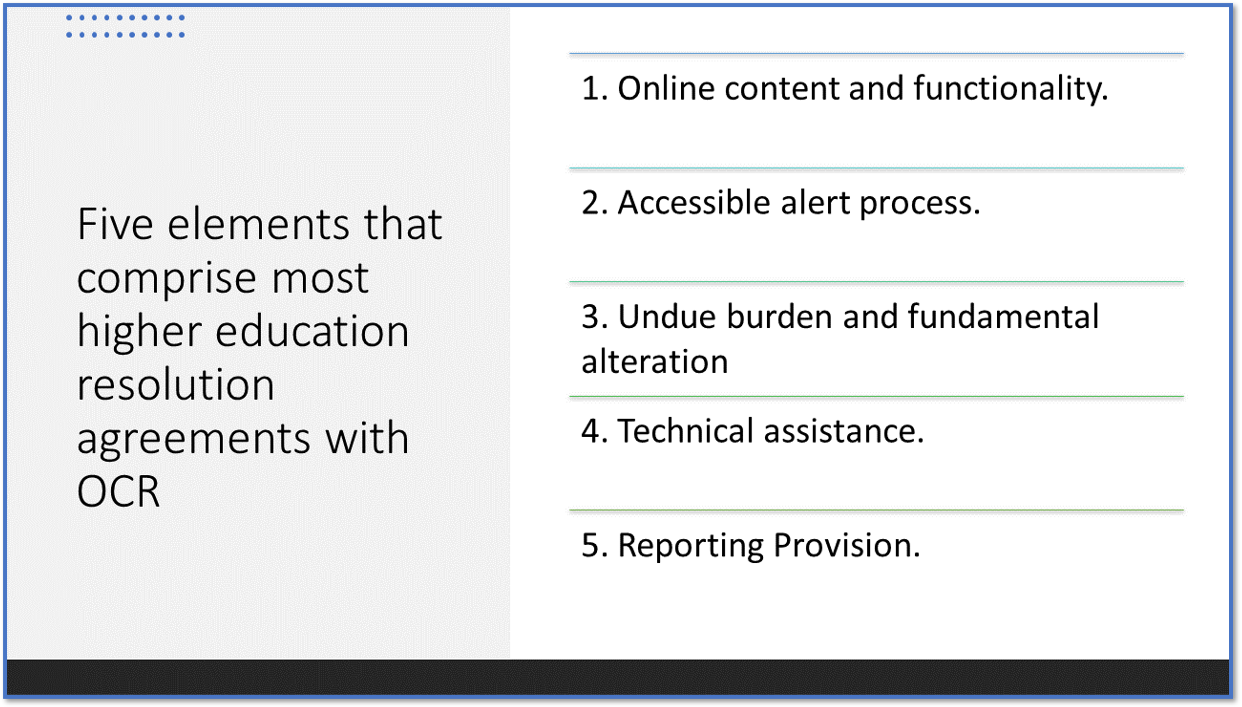 Five elements that comprise most higher education resolution agreements with OCR

1. Online content and functionality.

2. Accessible alert process.

3. Undue burden and fundamental alteration

4. Technical assistance.

5. Reporting Provision.